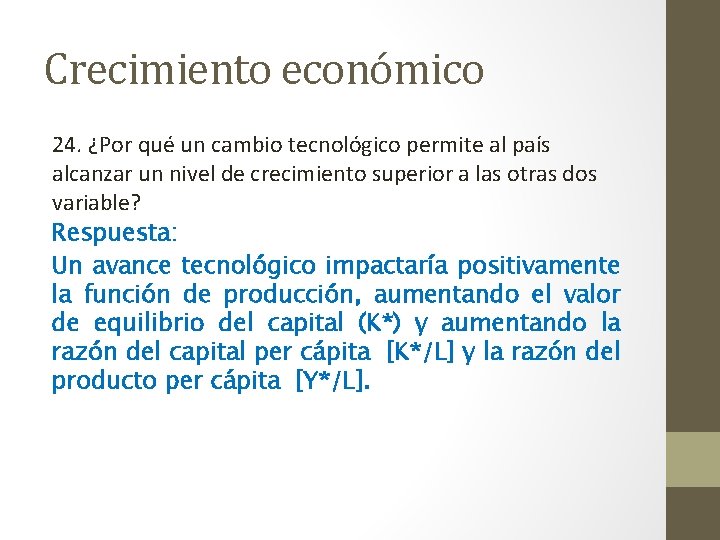 Crecimiento económico

24. ¿Por qué un cambio tecnológico permite al país alcanzar un nivel de crecimiento superior a las otras dos variable?

Respuesta:

Un avance tecnológico impactaría positivamente la función de producción, aumentando el valor de equilibrio del capital (K*) y aumentando la razón del capital per cápita [K*/L] y la razón del producto per cápita [Y*/L].